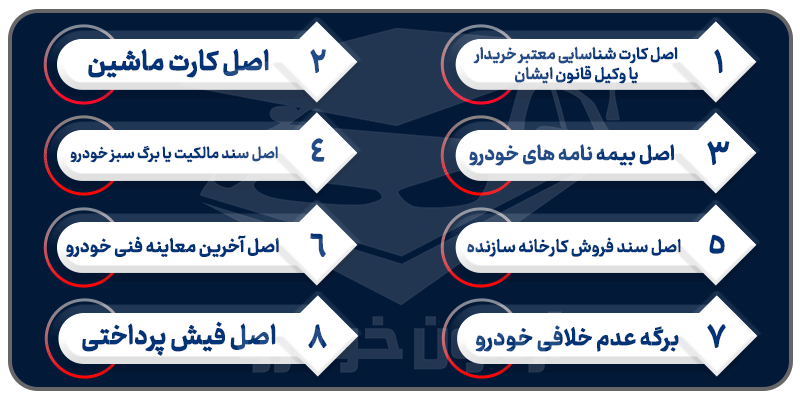 ۱ اصل کارت شناسایی معتبر خریدار یا وکیل قانون ایشان

۲ اصل کارت ماشین

۳ اصل بیمه نامه های خودرو

۴ اصل سند مالکیت یا برگ سبز خودرو

۵ اصل سند فروش کارخانه سازنده

۶ اصل آخرین معاینه فنی خودرو

۷ برگه عدم خلافی خودرو

۸ اصل فیش پرداختی